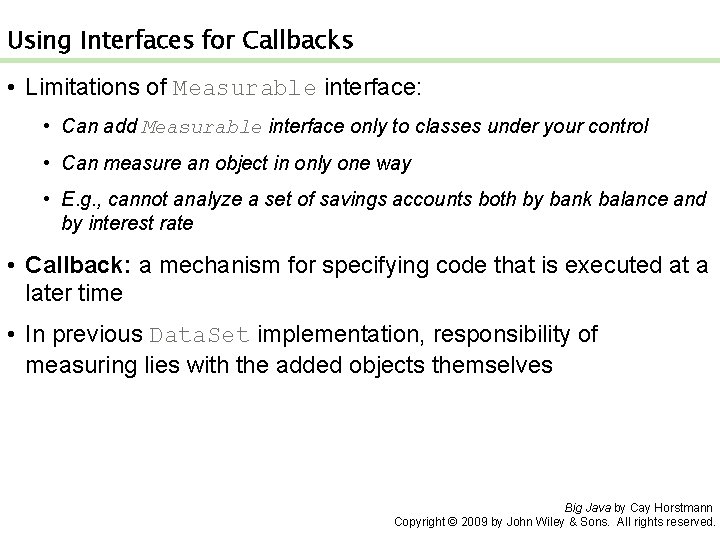 Using Interfaces for Callbacks

• Limitations of Measurable interface:

• Can add Measurable interface only to classes under your control

• Can measure an object in only one way

• E.g., cannot analyze a set of savings accounts both by bank balance and by interest rate

• Callback: a mechanism for specifying code that is executed at a later time

• In previous DataSet implementation, responsibility of measuring lies with the added objects themselves

Big Java by Cay Horstmann
Copyright © 2009 by John Wiley & Sons. All rights reserved.